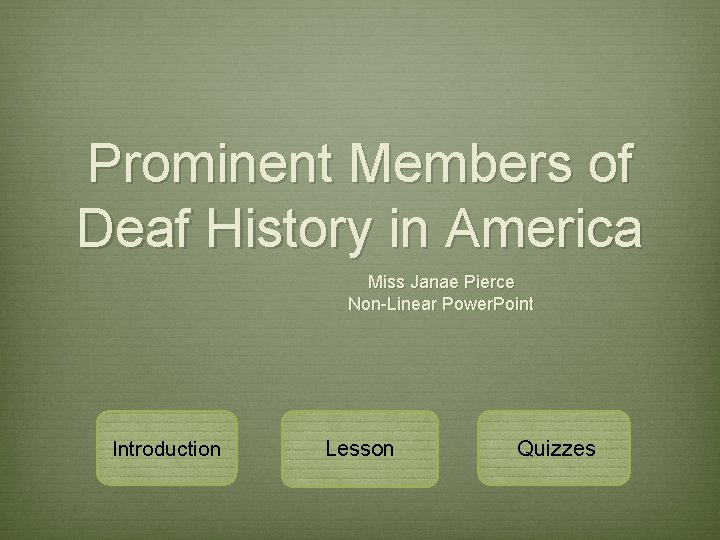 Prominent Members of Deaf History in America

Miss Janae Pierce
Non-Linear PowerPoint

Introduction

Lesson

Quizzes